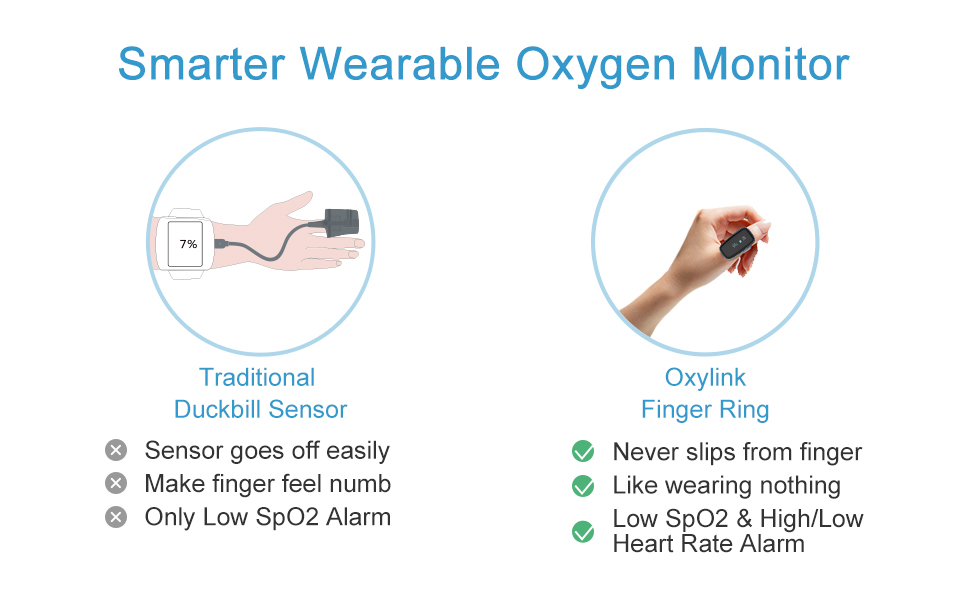 Smarter Wearable Oxygen Monitor

7%

Traditional
Duckbill Sensor

Sensor goes off easily
Make finger feel numb
Only Low SpO2 Alarm

Oxylink
Finger Ring

Never slips from finger
Like wearing nothing
Low SpO2 & High/Low Heart Rate Alarm